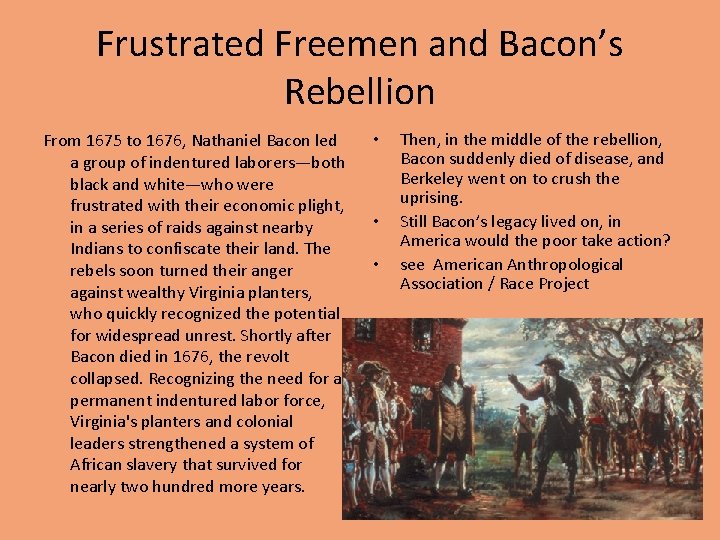 Frustrated Freemen and Bacon's Rebellion

From 1675 to 1676, Nathaniel Bacon led a group of indentured laborers—both black and white—who were frustrated with their economic plight, in a series of raids against nearby Indians to confiscate their land. The rebels soon turned their anger against wealthy Virginia planters, who quickly recognized the potential for widespread unrest. Shortly after Bacon died in 1676, the revolt collapsed. Recognizing the need for a permanent indentured labor force, Virginia's planters and colonial leaders strengthened a system of African slavery that survived for nearly two hundred more years.

• Then, in the middle of the rebellion, Bacon suddenly died of disease, and Berkeley went on to crush the uprising.
• Still Bacon's legacy lived on, in America would the poor take action?
• see American Anthropological Association / Race Project